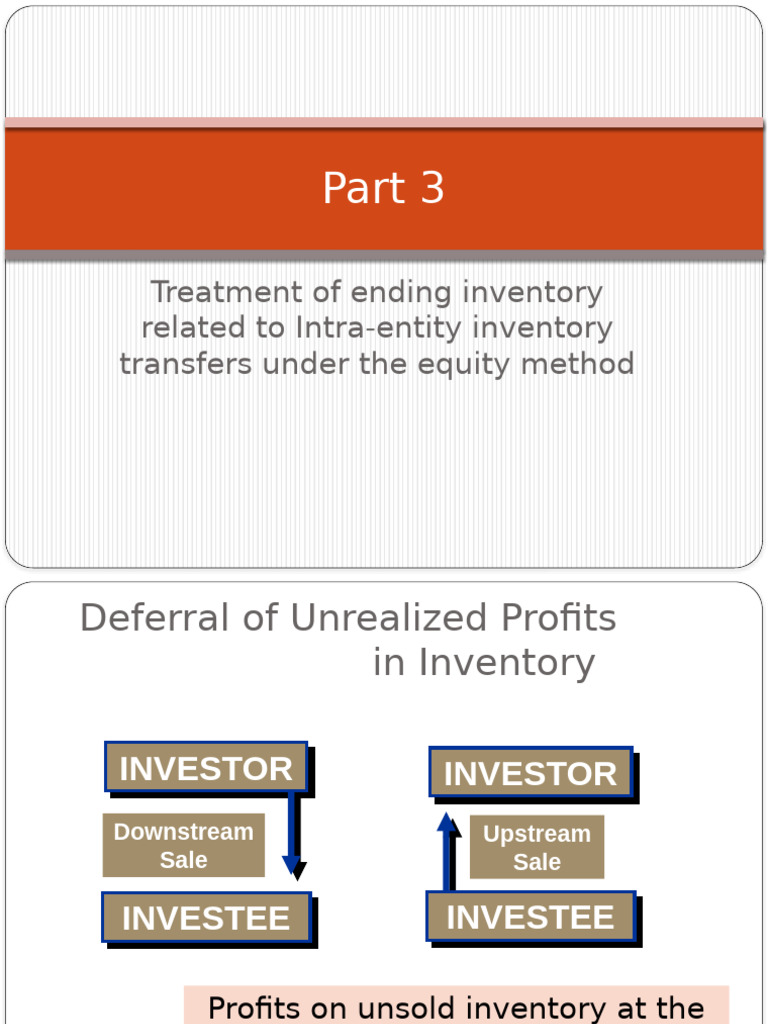 Part 3

Treatment of ending inventory related to Intra-entity inventory transfers under the equity method

Deferral of Unrealized Profits in Inventory

INVESTOR

Downstream Sale

INVESTEE

INVESTOR

Upstream Sale

INVESTEE

Profits on unsold inventory at the